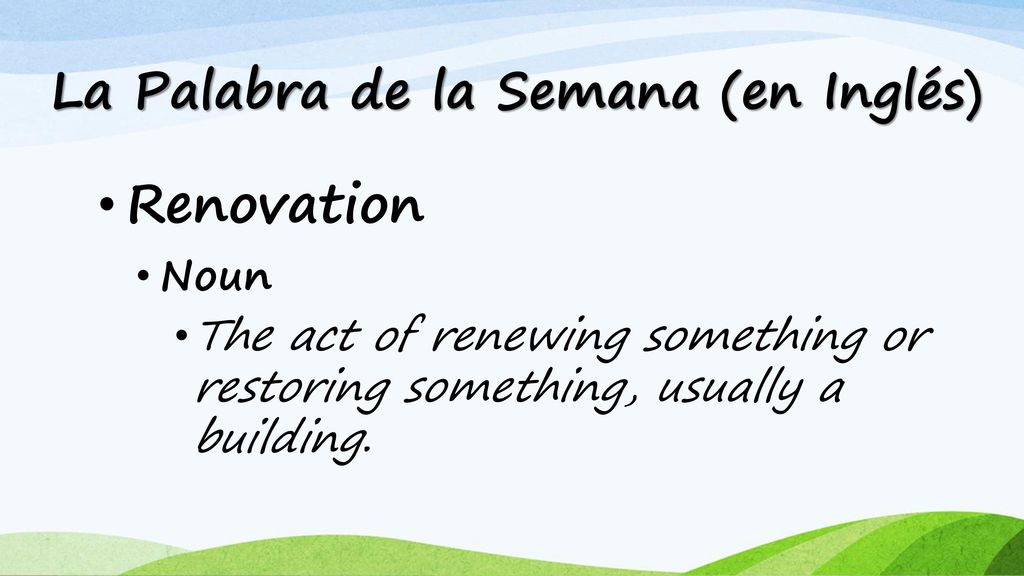 La Palabra de la Semana (en Inglés)

• Renovation
  • Noun
    • The act of renewing something or restoring something, usually a building.